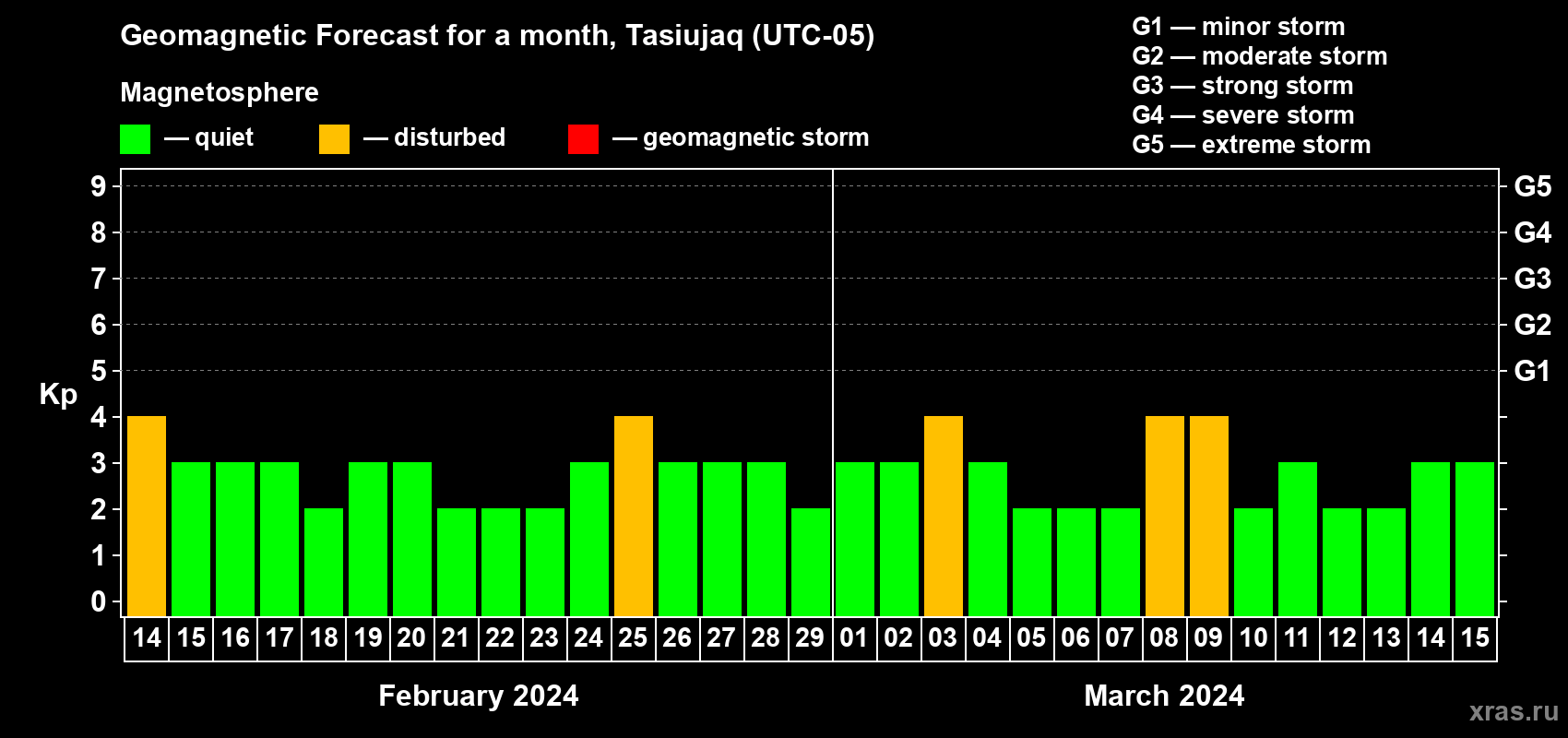 Geomagnetic Forecast for a month, Tasiujaq (UTC-05)

Magnetosphere

— quiet — disturbed — geomagnetic storm

G1 — minor storm
G2 — moderate storm
G3 — strong storm
G4 — severe storm
G5 — extreme storm

Kp

9 8 7 6 5 4 3 2 1 0

G5 G4 G3 G2 G1

14 15 16 17 18 19 20 21 22 23 24 25 26 27 28 29 01 02 03 04 05 06 07 08 09 10 11 12 13 14 15

February 2024

March 2024

xras.ru